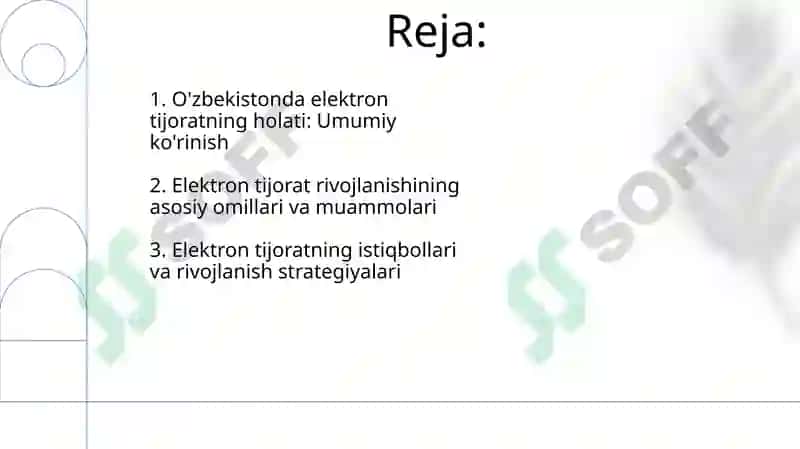 Reja:

1. O'zbekistonda elektron tijoratning holati: Umumiy ko'rinish

2. Elektron tijorat rivojlanishining asosiy omillari va muammolari

3. Elektron tijoratning istiqbollari va rivojlanish strategiyalari

SOFF

SOFF